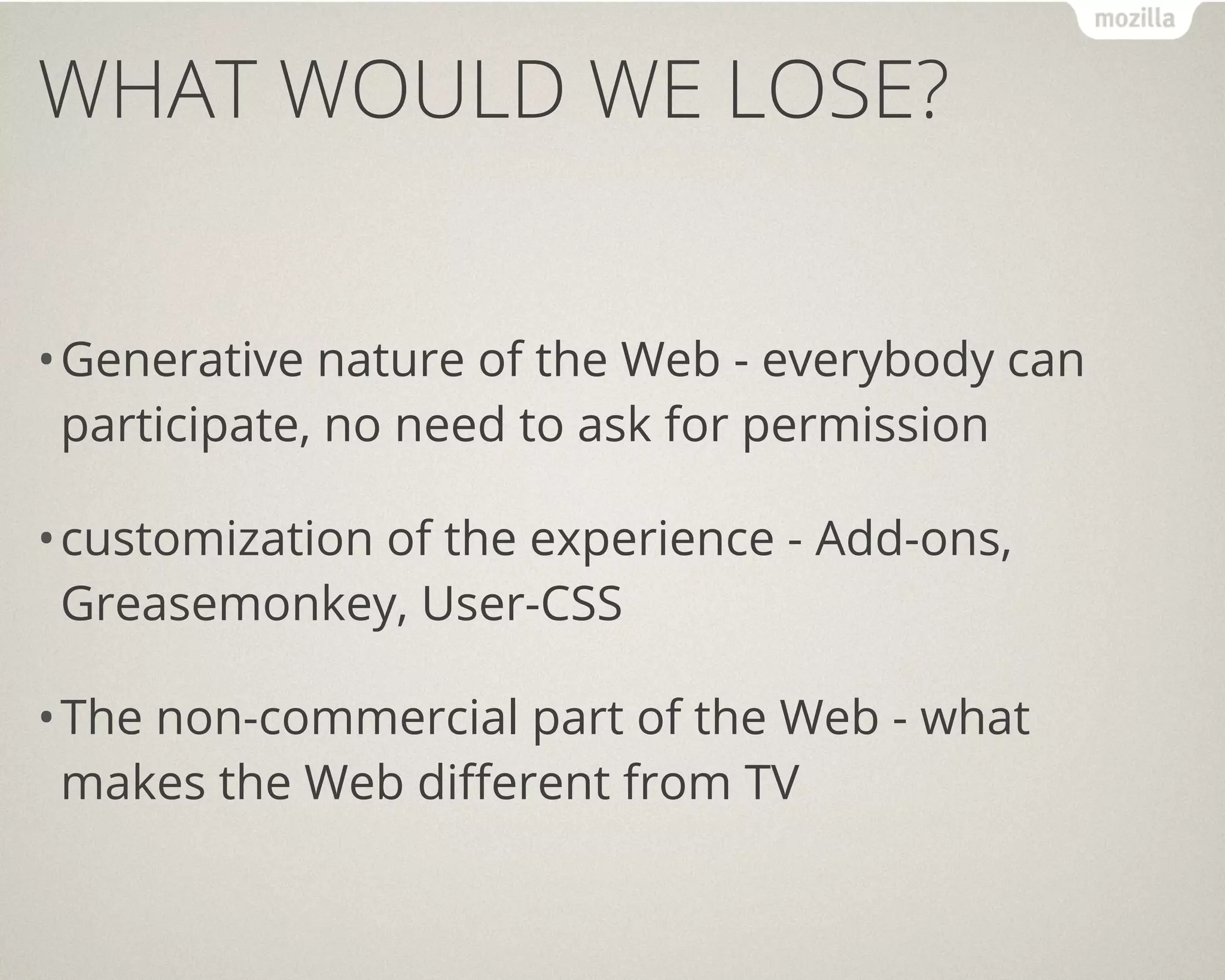 mozilla

WHAT WOULD WE LOSE?

• Generative nature of the Web - everybody can participate, no need to ask for permission

• customization of the experience - Add-ons, Greasemonkey, User-CSS

• The non-commercial part of the Web - what makes the Web different from TV